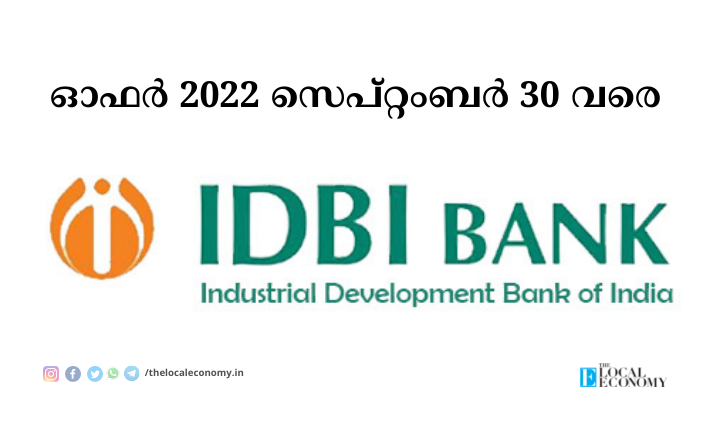 ഓഫർ 2022 സെപ്റ്റംബർ 30 വരെ

IDBI BANK
Industrial Development Bank of India

/thelocaleconomy.in

THE LOCAL ECONOMY